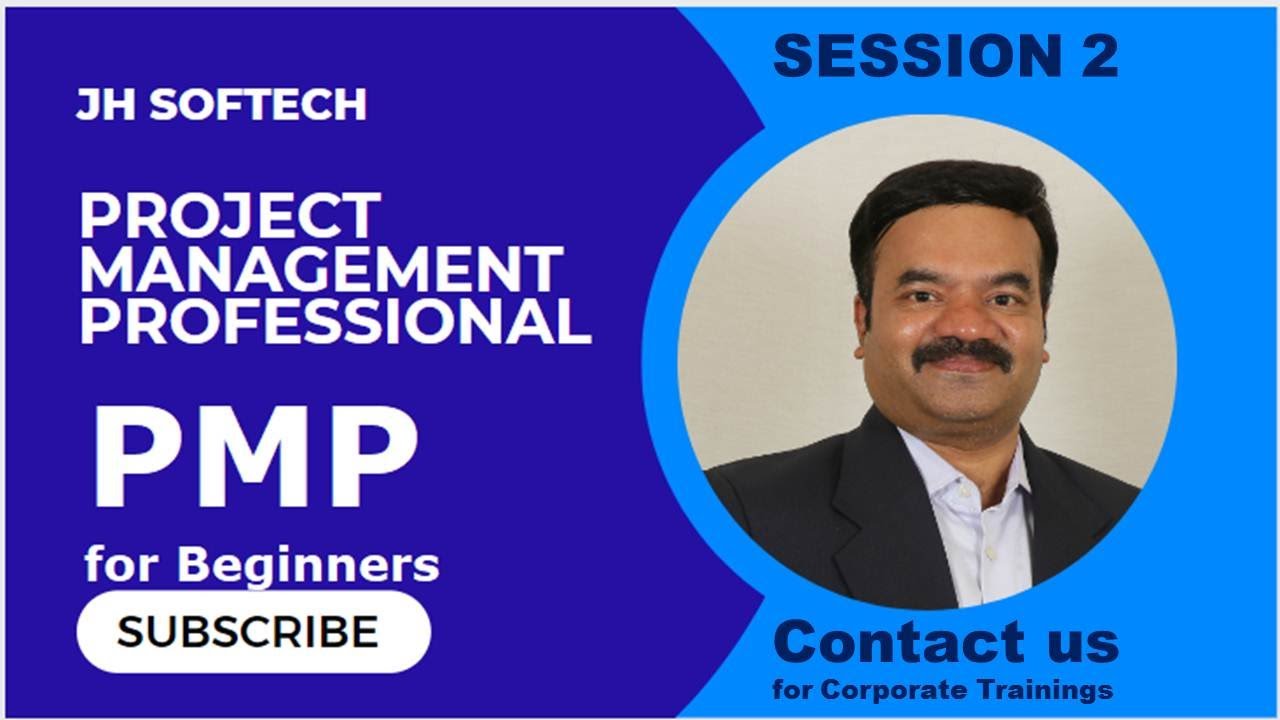 JH SOFTECH

PROJECT MANAGEMENT PROFESSIONAL

PMP

for Beginners

SUBSCRIBE

SESSION 2

Contact us
for Corporate Trainings